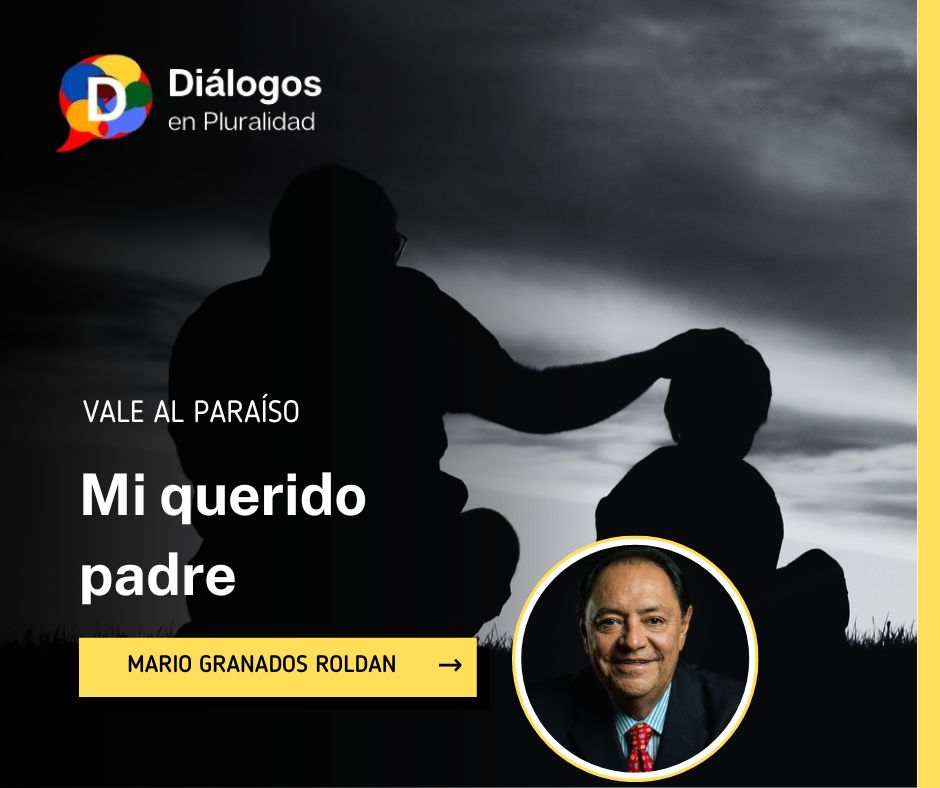 D

Diálogos
en Pluralidad

VALE AL PARAÍSO

Mi querido padre

MARIO GRANADOS ROLDAN →